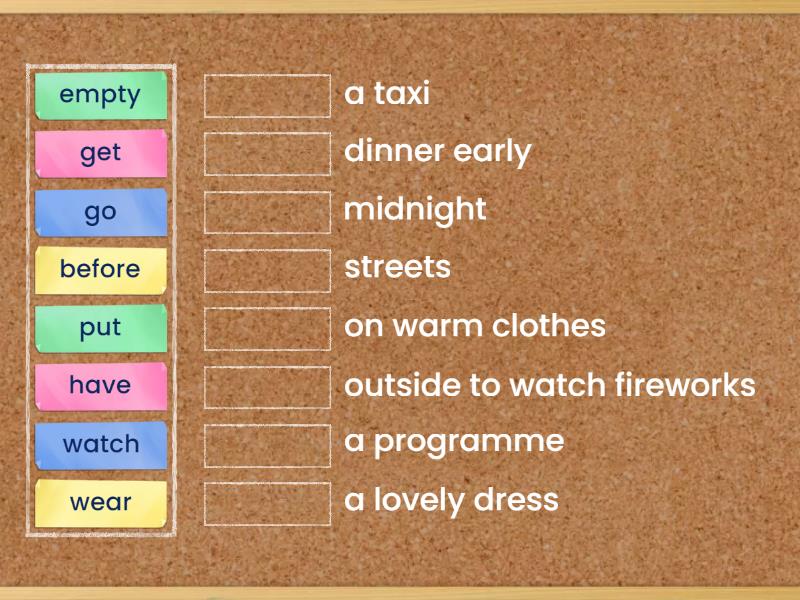 empty
get
go
before
put
have
watch
wear

a taxi
dinner early
midnight
streets
on warm clothes
outside to watch fireworks
a programme
a lovely dress